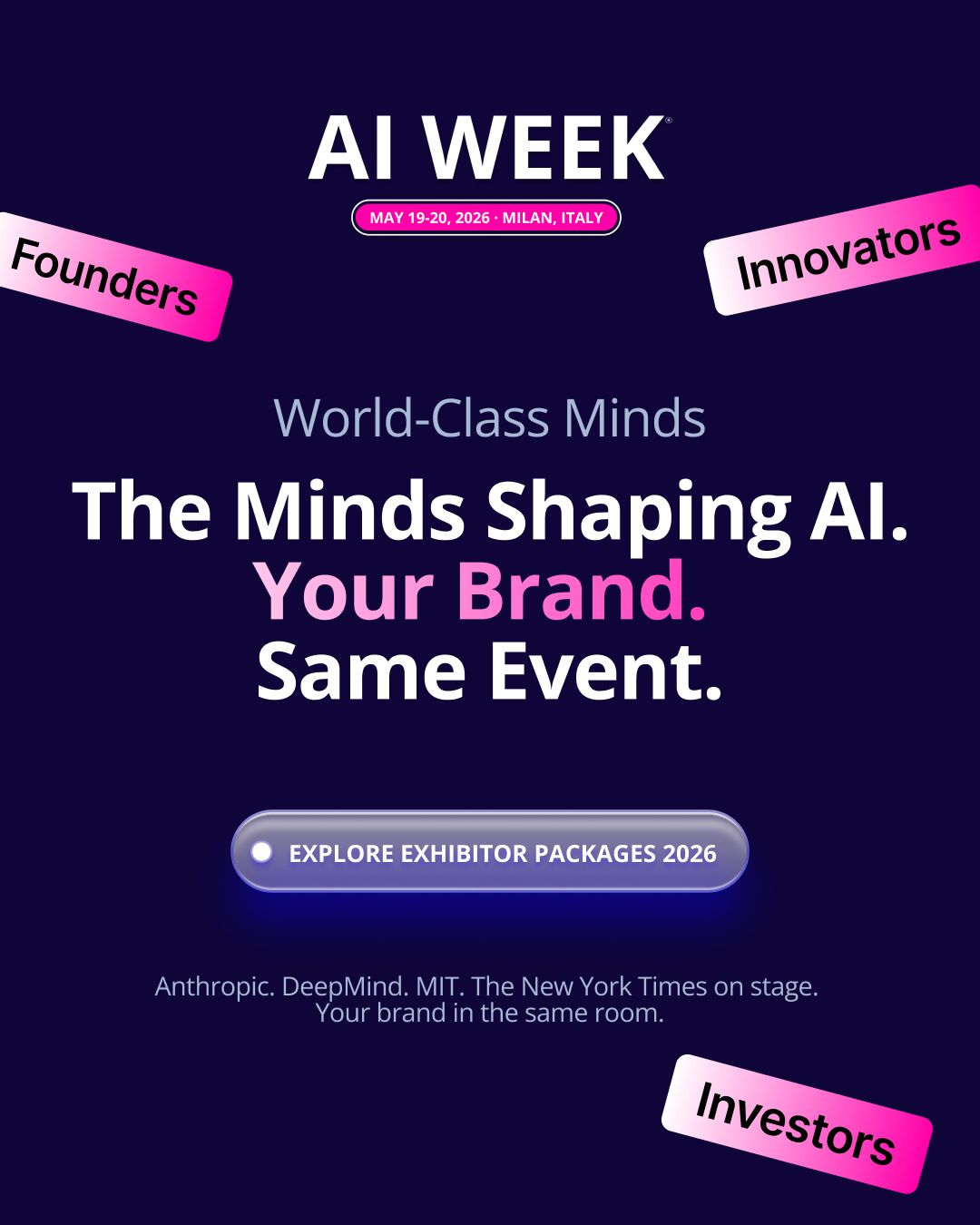 AI WEEK®

MAY 19-20, 2026 · MILAN, ITALY

Founders

Innovators

World-Class Minds

The Minds Shaping AI.
Your Brand.
Same Event.

EXPLORE EXHIBITOR PACKAGES 2026

Anthropic. DeepMind. MIT. The New York Times on stage.
Your brand in the same room.

Investors